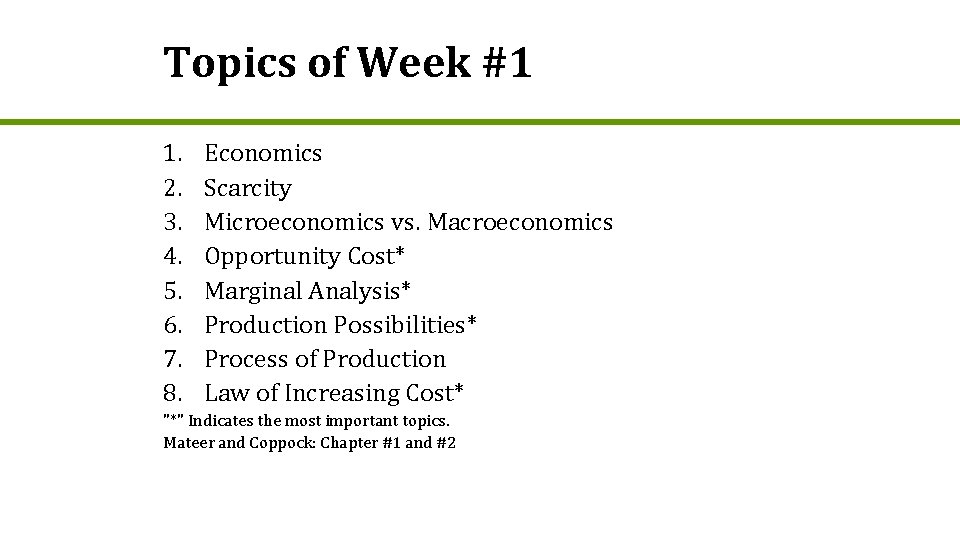 Topics of Week #1

1. Economics
2. Scarcity
3. Microeconomics vs. Macroeconomics
4. Opportunity Cost*
5. Marginal Analysis*
6. Production Possibilities*
7. Process of Production
8. Law of Increasing Cost*

"*" Indicates the most important topics.
Mateer and Coppock: Chapter #1 and #2